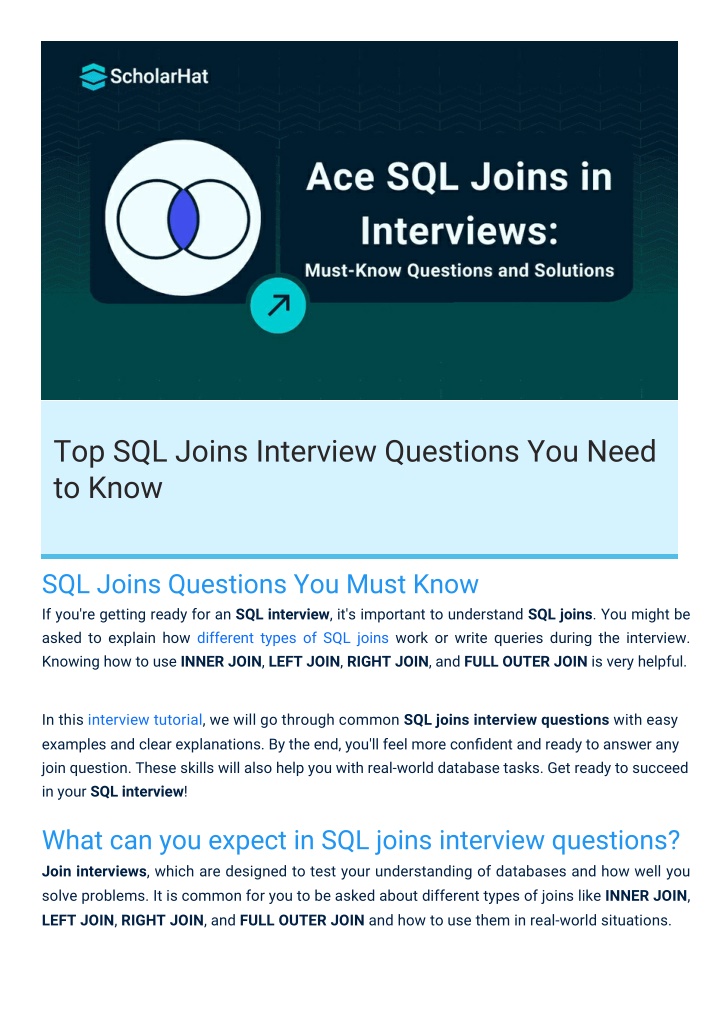 ScholarHat

Ace SQL Joins in Interviews:

Must-Know Questions and Solutions

Top SQL Joins Interview Questions You Need to Know

SQL Joins Questions You Must Know

If you're getting ready for an SQL interview, it's important to understand SQL joins. You might be asked to explain how different types of SQL joins work or write queries during the interview. Knowing how to use INNER JOIN, LEFT JOIN, RIGHT JOIN, and FULL OUTER JOIN is very helpful.

In this interview tutorial, we will go through common SQL joins interview questions with easy examples and clear explanations. By the end, you'll feel more confident and ready to answer any join question. These skills will also help you with real-world database tasks. Get ready to succeed in your SQL interview!

What can you expect in SQL joins interview questions?

Join interviews, which are designed to test your understanding of databases and how well you solve problems. It is common for you to be asked about different types of joins like INNER JOIN, LEFT JOIN, RIGHT JOIN, and FULL OUTER JOIN and how to use them in real-world situations.